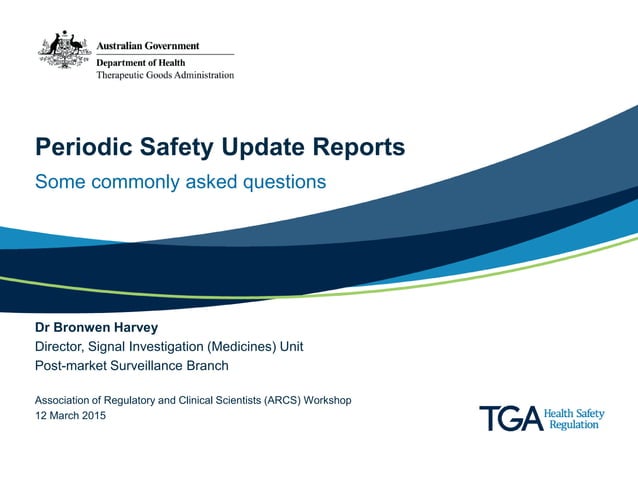 Australian Government
Department of Health
Therapeutic Goods Administration

Periodic Safety Update Reports

Some commonly asked questions

Dr Bronwen Harvey
Director, Signal Investigation (Medicines) Unit
Post-market Surveillance Branch

Association of Regulatory and Clinical Scientists (ARCS) Workshop
12 March 2015

TGA Health Safety Regulation